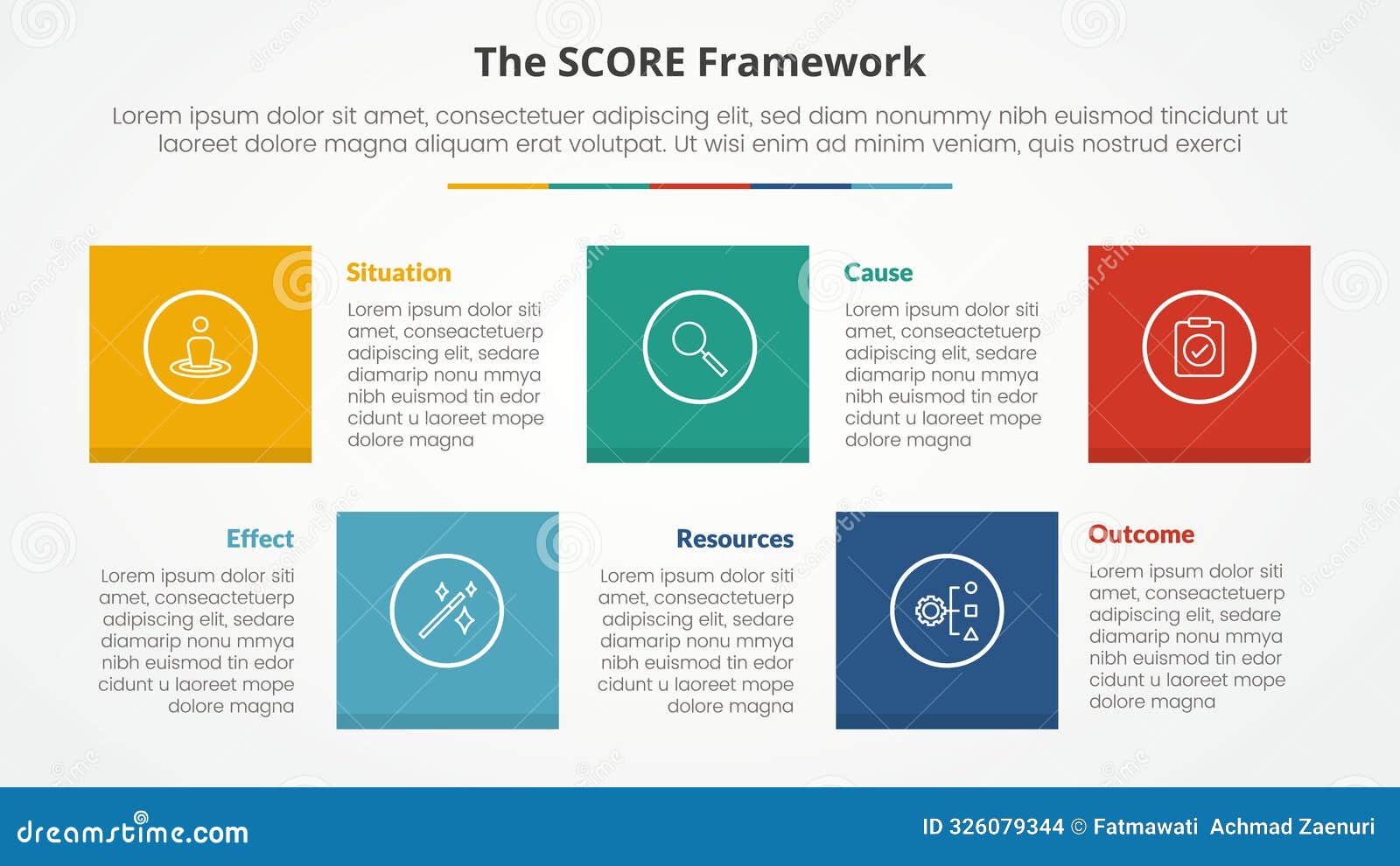 The SCORE Framework

Lorem ipsum dolor sit amet, consectetuer adipiscing elit, sed diam nonummy nibh euismod tincidunt ut laoreet dolore magna aliquam erat volutpat. Ut wisi enim ad minim veniam, quis nostrud exerci

Situation

Lorem ipsum dolor siti amet, conseactetuerp adipiscing elit, sedare diamarip nonu mmya nibh euismod tin edor cidunt u laoreet mope dolore magna

Cause

Lorem ipsum dolor siti amet, conseactetuerp adipiscing elit, sedare diamarip nonu mmya nibh euismod tin edor cidunt u laoreet mope dolore magna

Effect

Lorem ipsum dolor siti amet, conseactetuerp adipiscing elit, sedare diamarip nonu mmya nibh euismod tin edor cidunt u laoreet mope dolore magna

Resources

Lorem ipsum dolor siti amet, conseactetuerp adipiscing elit, sedare diamarip nonu mmya nibh euismod tin edor cidunt u laoreet mope dolore magna

Outcome

Lorem ipsum dolor siti amet, conseactetuerp adipiscing elit, sedare diamarip nonu mmya nibh euismod tin edor cidunt u laoreet mope dolore magna

dreamstime.com

ID 326079344 © Fatmawati Achmad Zaenuri